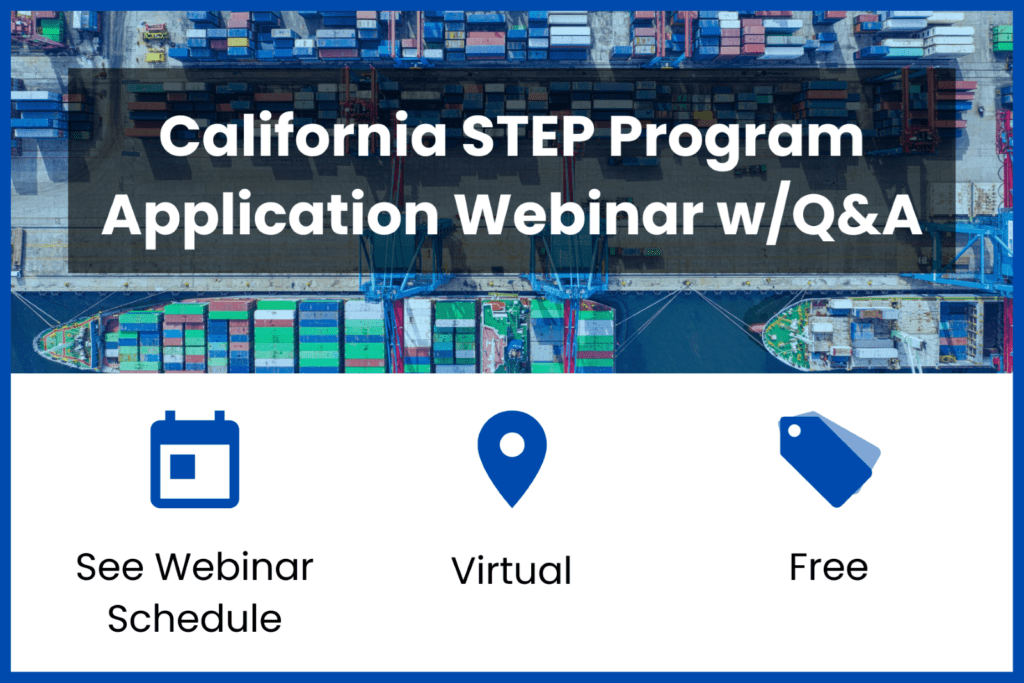 California STEP Program Application Webinar w/Q&A

See Webinar Schedule

Virtual

Free